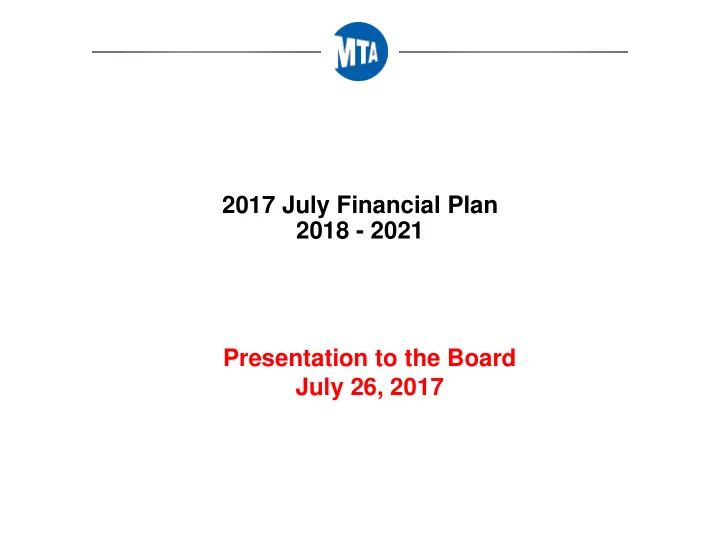 MTA

2017 July Financial Plan
2018 - 2021

Presentation to the Board
July 26, 2017